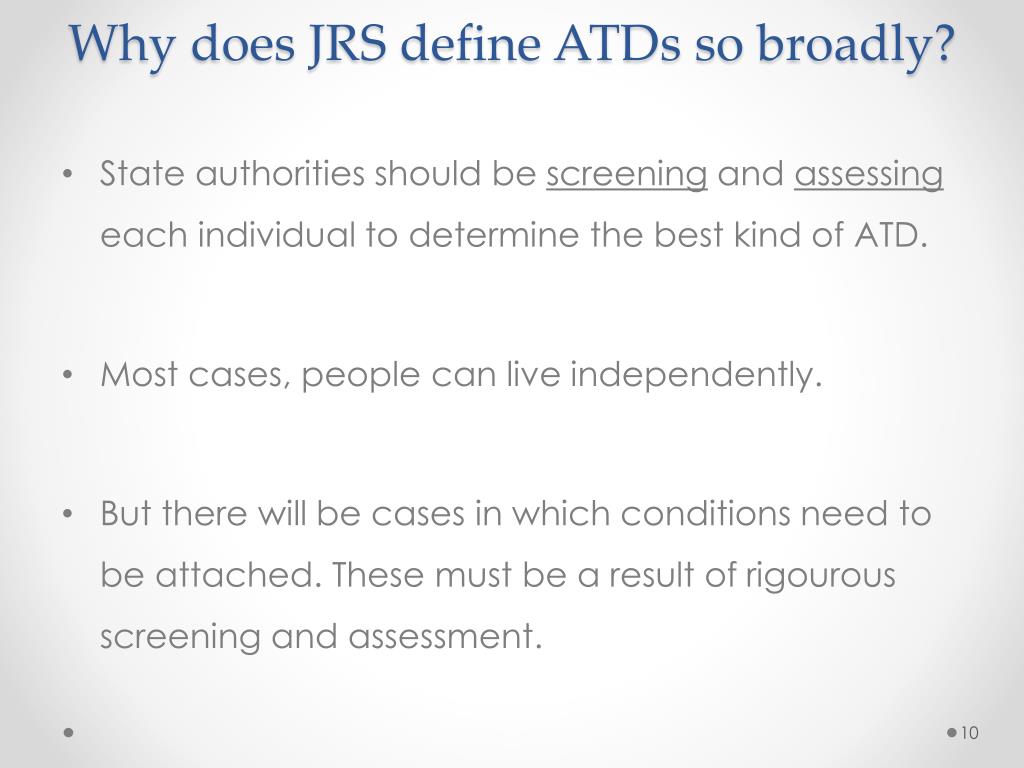 Why does JRS define ATDs so broadly?

• State authorities should be screening and assessing each individual to determine the best kind of ATD.

• Most cases, people can live independently.

• But there will be cases in which conditions need to be attached. These must be a result of rigourous screening and assessment.

10